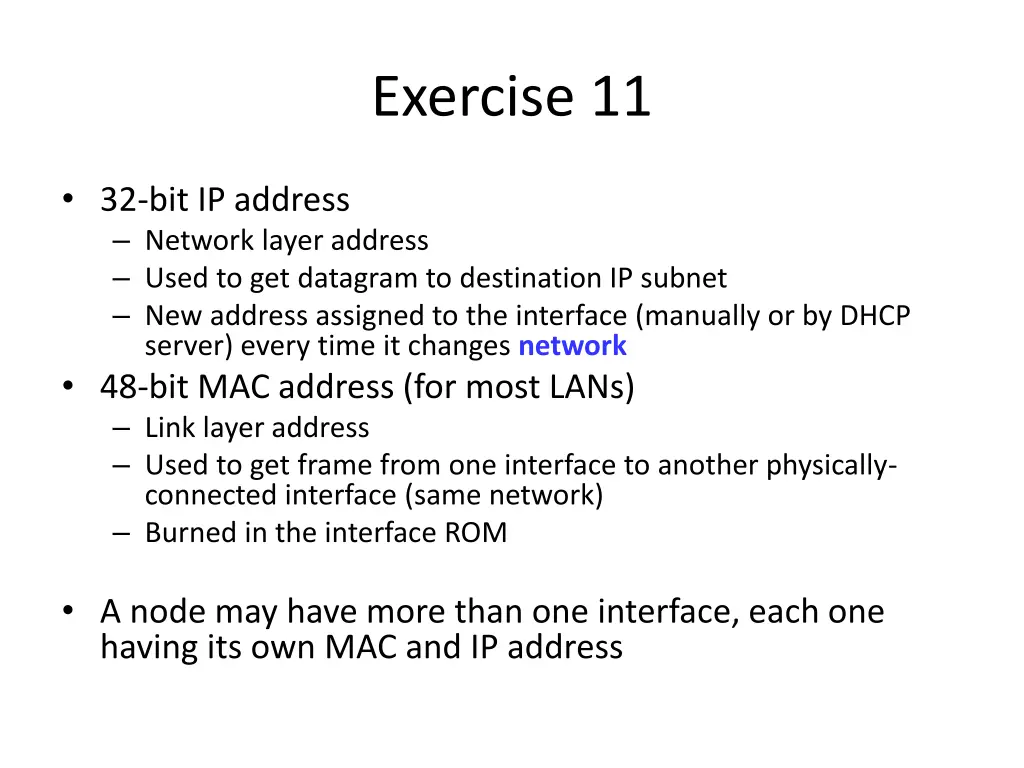 Exercise 11

• 32-bit IP address
– Network layer address
– Used to get datagram to destination IP subnet
– New address assigned to the interface (manually or by DHCP server) every time it changes network

• 48-bit MAC address (for most LANs)
– Link layer address
– Used to get frame from one interface to another physically-connected interface (same network)
– Burned in the interface ROM

• A node may have more than one interface, each one having its own MAC and IP address